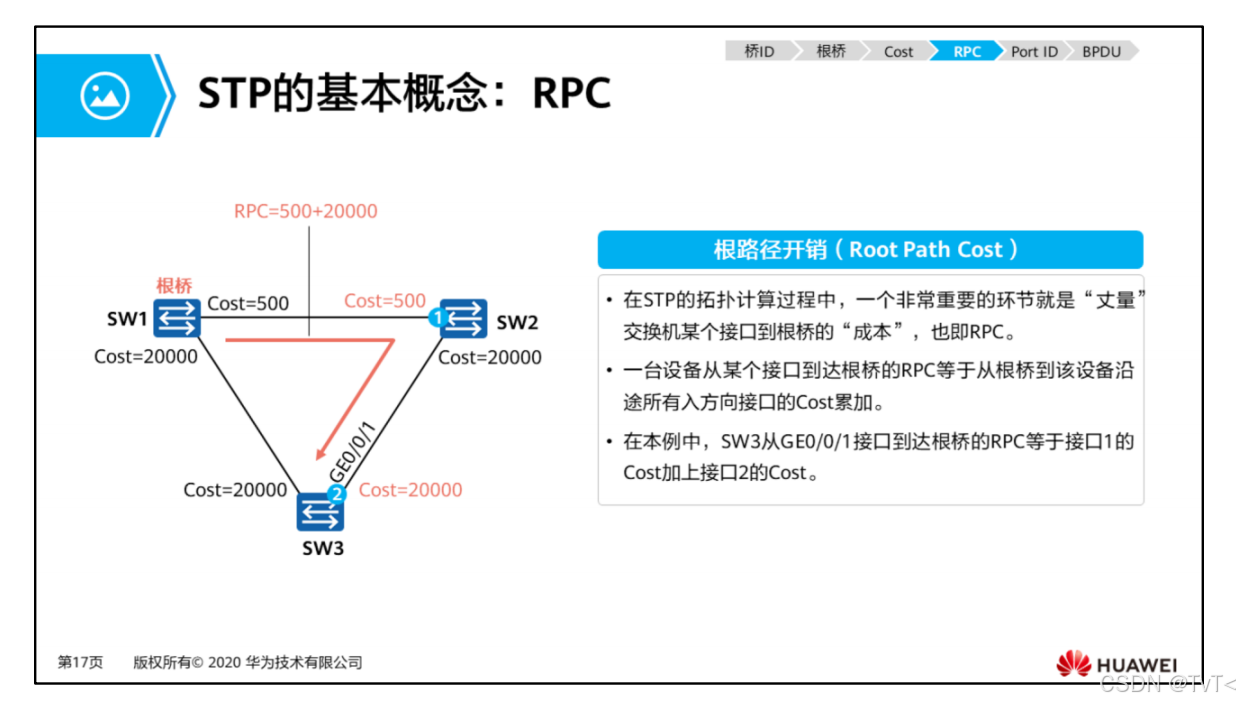 桥ID 根桥 Cost RPC Port ID BPDU

STP的基本概念：RPC

RPC=500+20000

根桥
SW1
Cost=500
Cost=500
1
SW2
Cost=20000
Cost=20000
GE0/0/1
Cost=20000
2
Cost=20000
SW3

根路径开销（Root Path Cost）

• 在STP的拓扑计算过程中，一个非常重要的环节就是“丈量”交换机某个接口到根桥的“成本”，也即RPC。

• 一台设备从某个接口到达根桥的RPC等于从根桥到该设备沿途所有入方向接口的Cost累加。

• 在本例中，SW3从GE0/0/1接口到达根桥的RPC等于接口1的Cost加上接口2的Cost。

第17页 版权所有© 2020 华为技术有限公司

HUAWEI

CSDN @TVT<